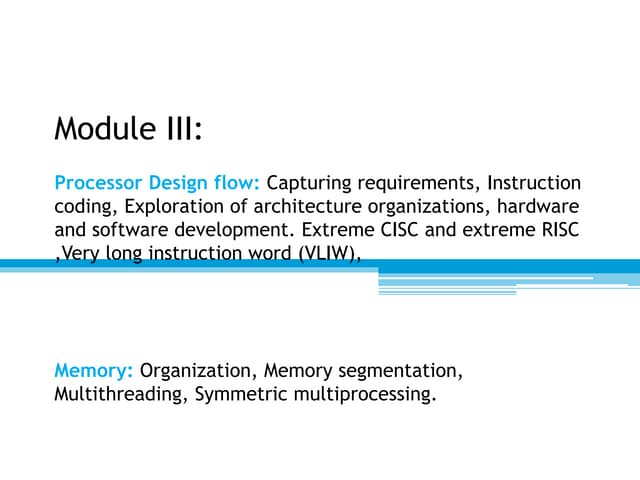 Module III:

Processor Design flow: Capturing requirements, Instruction coding, Exploration of architecture organizations, hardware and software development. Extreme CISC and extreme RISC ,Very long instruction word (VLIW),

Memory: Organization, Memory segmentation, Multithreading, Symmetric multiprocessing.